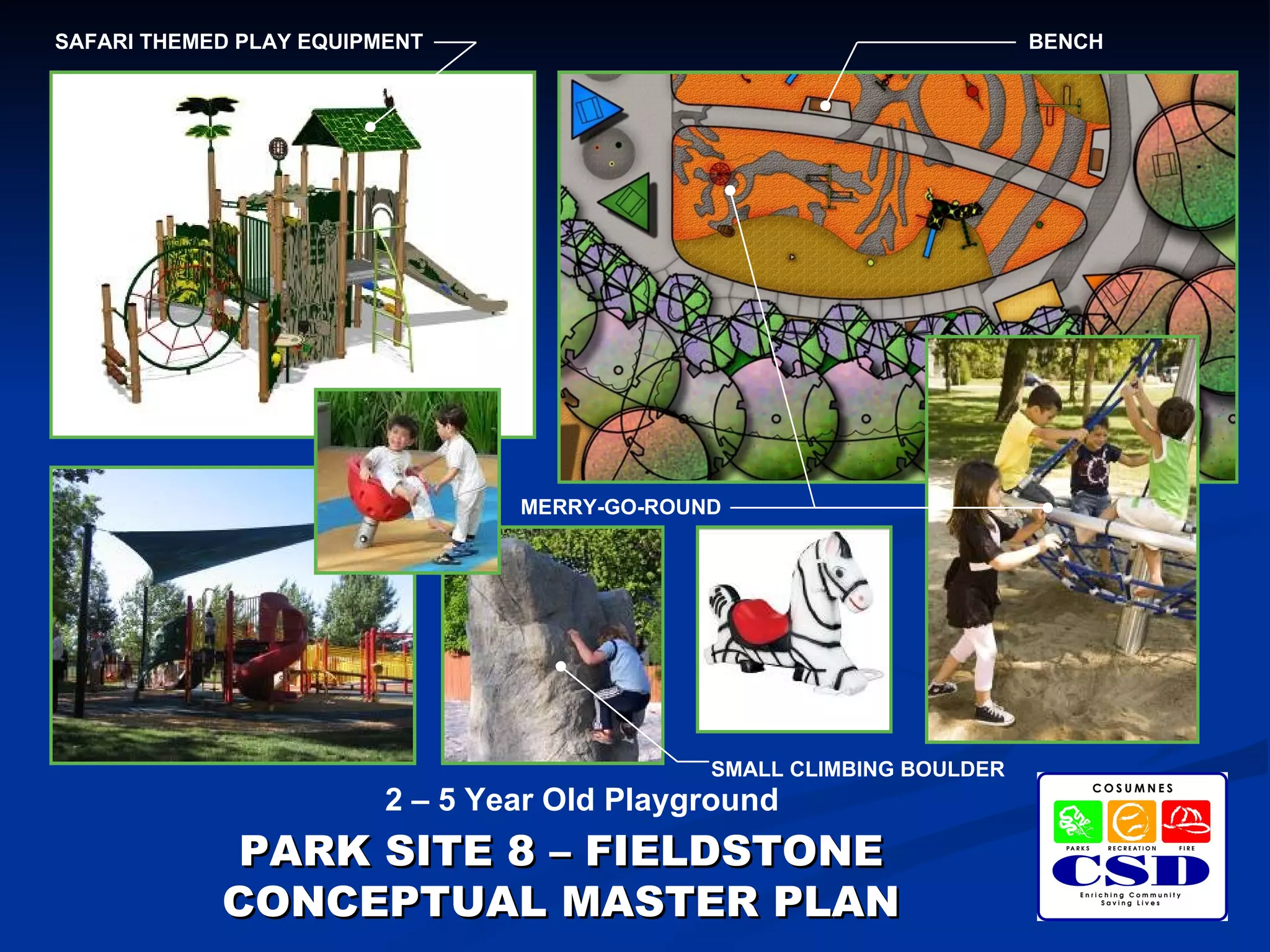 SAFARI THEMED PLAY EQUIPMENT

BENCH

MERRY-GO-ROUND

SMALL CLIMBING BOULDER

2 – 5 Year Old Playground

PARK SITE 8 – FIELDSTONE CONCEPTUAL MASTER PLAN

COSUMNES
PARKS RECREATION FIRE
CSD
Enriching Community Saving Lives